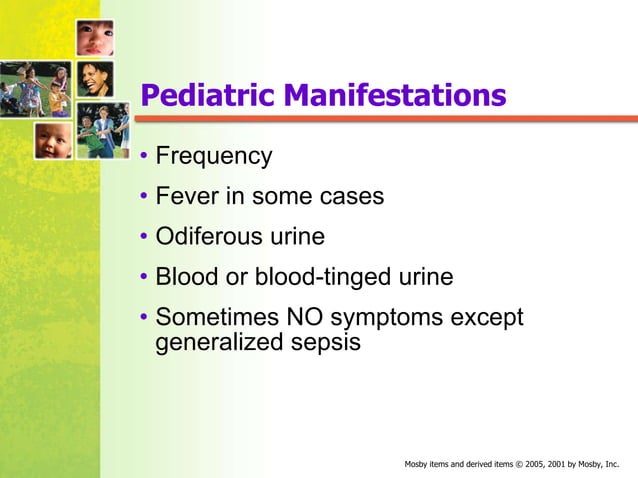 Pediatric Manifestations

• Frequency
• Fever in some cases
• Odiferous urine
• Blood or blood-tinged urine
• Sometimes NO symptoms except generalized sepsis

Mosby items and derived items © 2005, 2001 by Mosby, Inc.